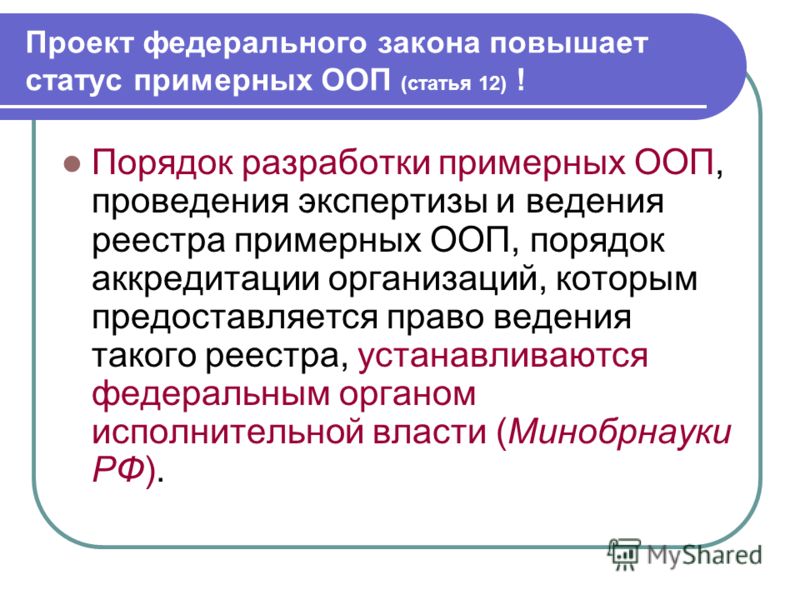 Проект федерального закона повышает статус примерных ООП (статья 12) !

Порядок разработки примерных ООП, проведения экспертизы и ведения реестра примерных ООП, порядок аккредитации организаций, которым предоставляется право ведения такого реестра, устанавливаются федеральным органом исполнительной власти (Минобрнауки РФ).

MyShared